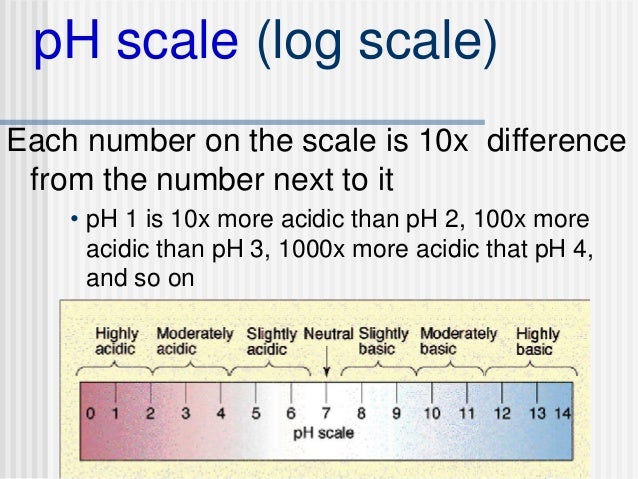 pH scale (log scale)

Each number on the scale is 10x difference from the number next to it

• pH 1 is 10x more acidic than pH 2, 100x more acidic than pH 3, 1000x more acidic that pH 4, and so on

Highly acidic Moderately acidic Slightly acidic Neutral Slightly basic Moderately basic Highly basic

0 1 2 3 4 5 6 7 8 9 10 11 12 13 14
pH scale